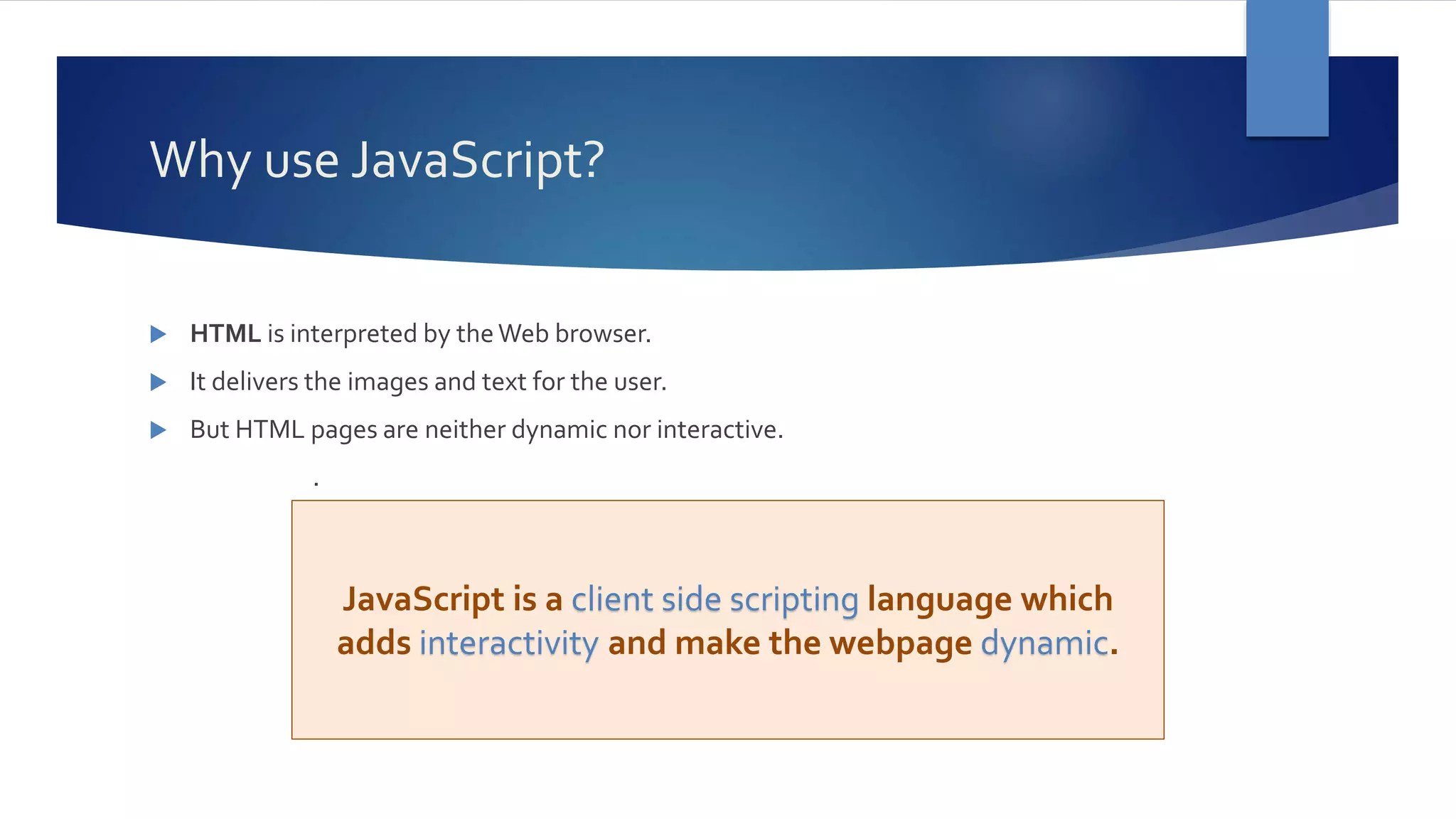 Why use JavaScript?

HTML is interpreted by the Web browser.

It delivers the images and text for the user.

But HTML pages are neither dynamic nor interactive.

.

JavaScript is a client side scripting language which adds interactivity and make the webpage dynamic.